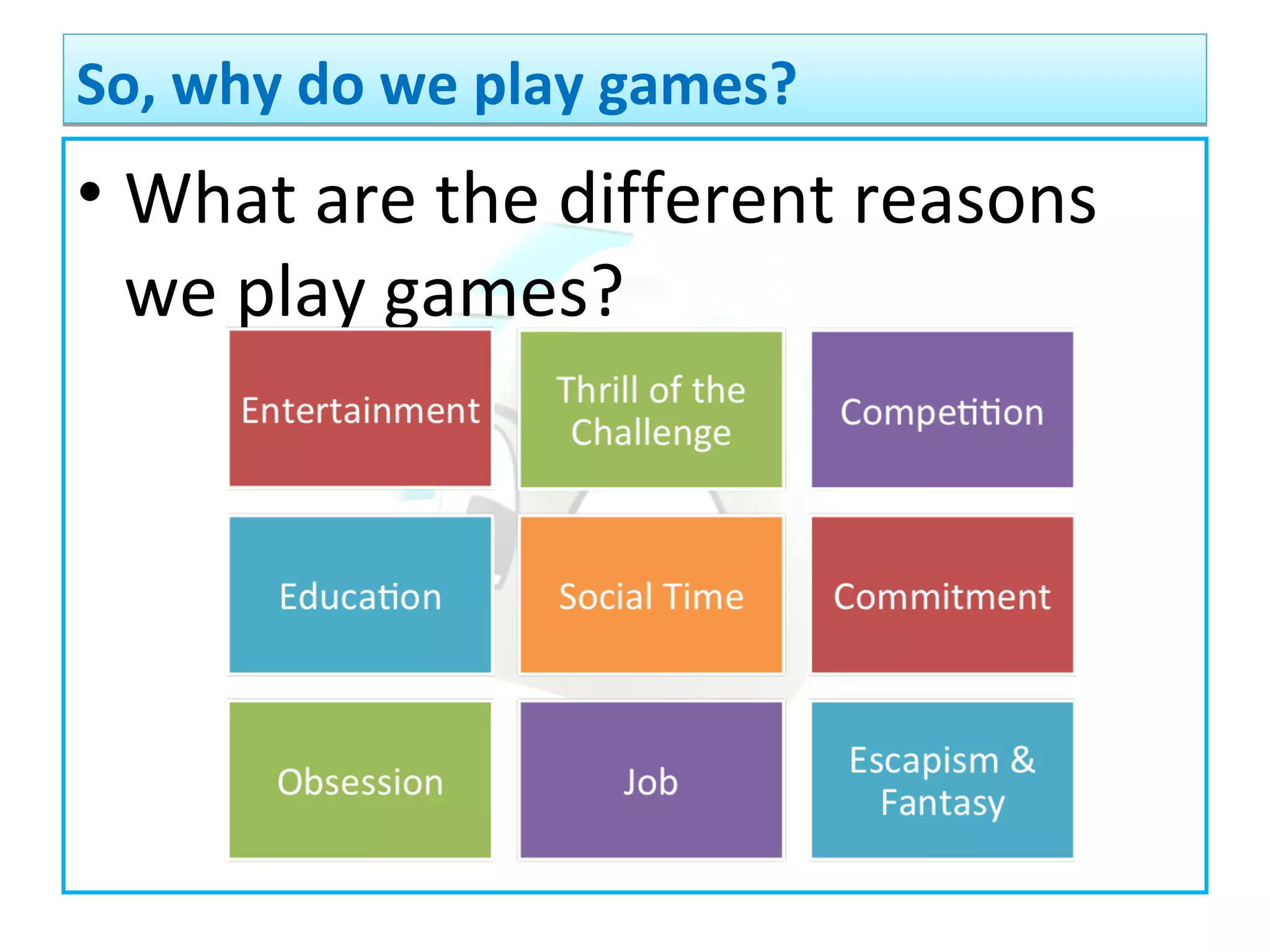 So, why do we play games?

• What are the different reasons we play games?

Entertainment

Thrill of the Challenge

Competition

Education

Social Time

Commitment

Obsession

Job

Escapism & Fantasy